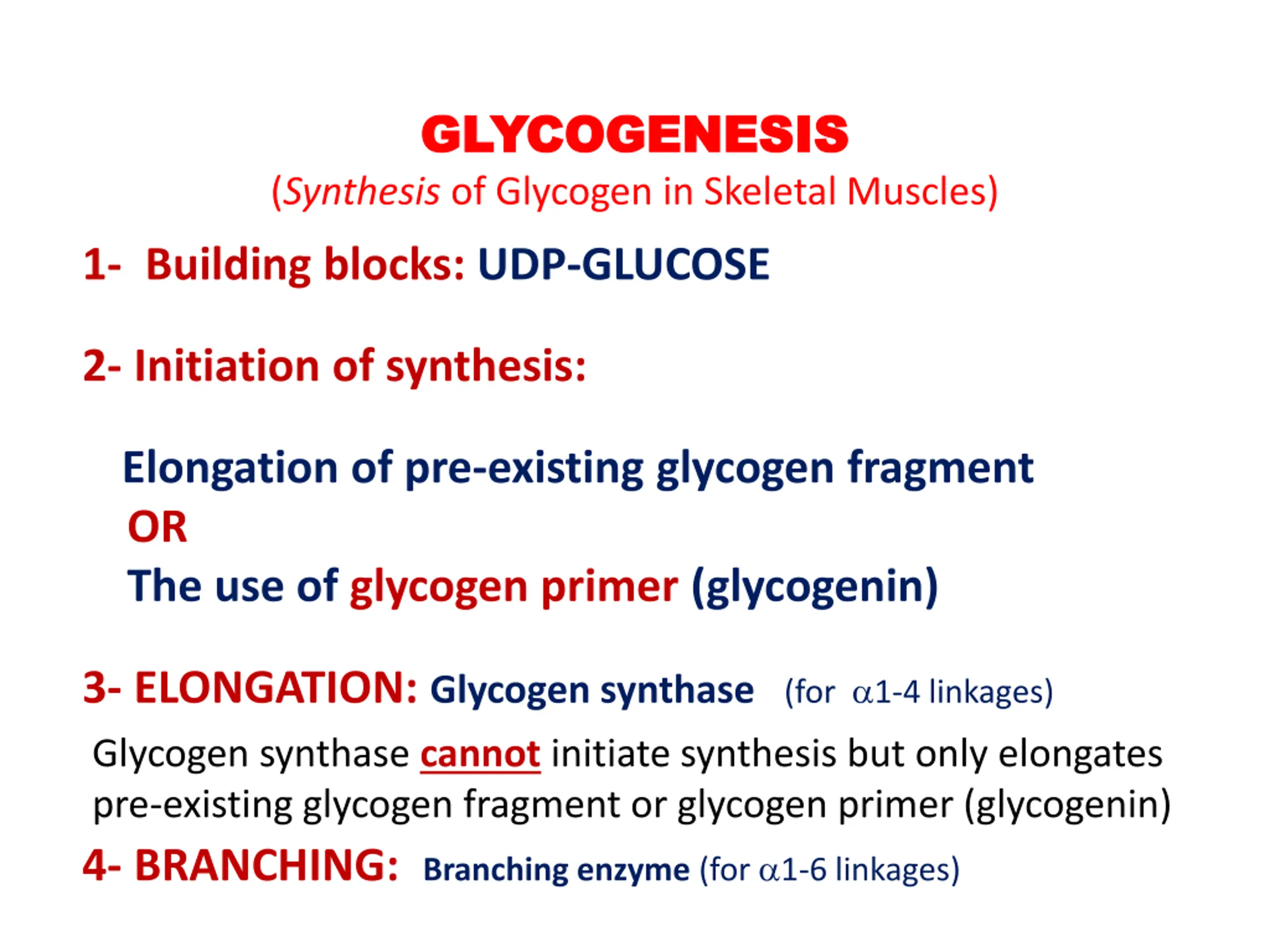 GLYCOGENESIS
(Synthesis of Glycogen in Skeletal Muscles)

1- Building blocks: UDP-GLUCOSE

2- Initiation of synthesis:

Elongation of pre-existing glycogen fragment
OR
The use of glycogen primer (glycogenin)

3- ELONGATION: Glycogen synthase (for $\alpha$1-4 linkages)

Glycogen synthase cannot initiate synthesis but only elongates pre-existing glycogen fragment or glycogen primer (glycogenin)

4- BRANCHING: Branching enzyme (for $\alpha$1-6 linkages)